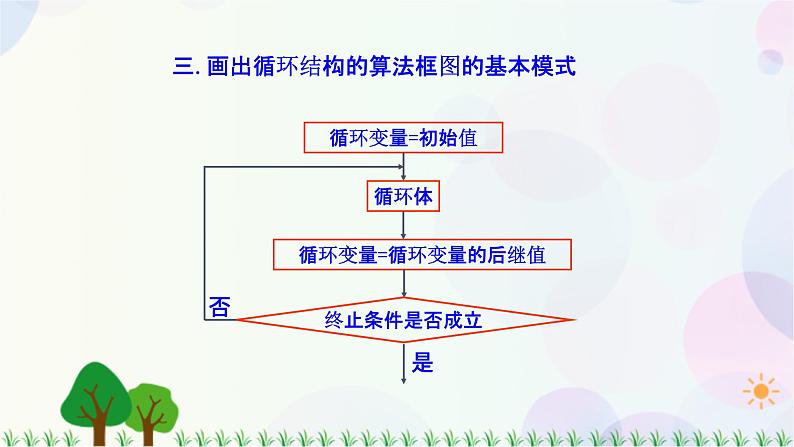 三. 画出循环结构的算法框图的基本模式

循环变量=初始值

循环体

循环变量=循环变量的后继值

否

终止条件是否成立

是